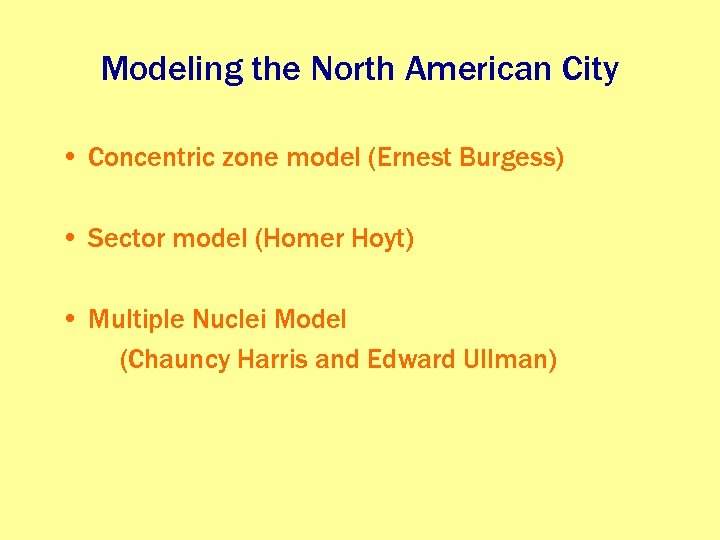 Modeling the North American City

• Concentric zone model (Ernest Burgess)

• Sector model (Homer Hoyt)

• Multiple Nuclei Model
(Chauncy Harris and Edward Ullman)